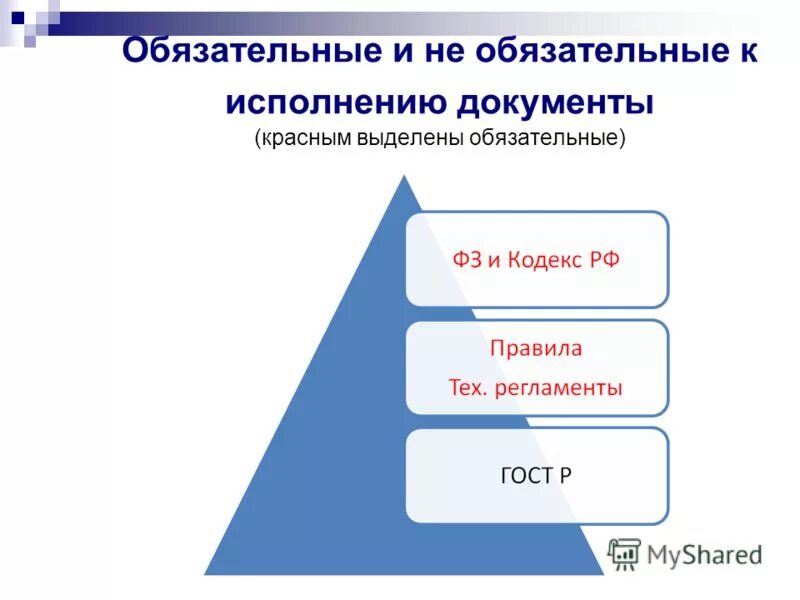 Обязательные и не обязательные к исполнению документы
(красным выделены обязательные)

ФЗ и Кодекс РФ

Правила
Тех. регламенты

ГОСТ Р

MyShared